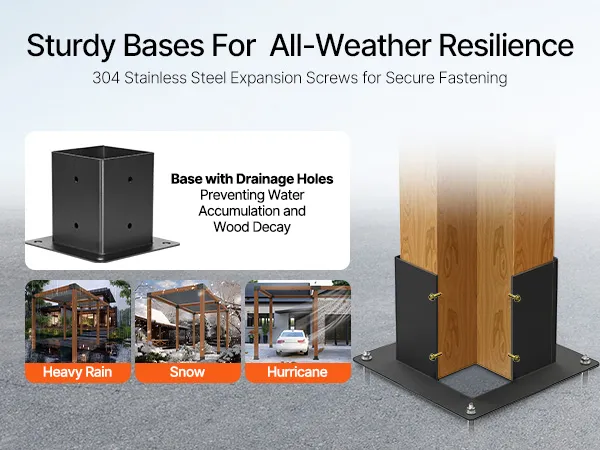 Sturdy Bases For All-Weather Resilience

304 Stainless Steel Expansion Screws for Secure Fastening

Base with Drainage Holes
Preventing Water Accumulation and Wood Decay

Heavy Rain

Snow

Hurricane